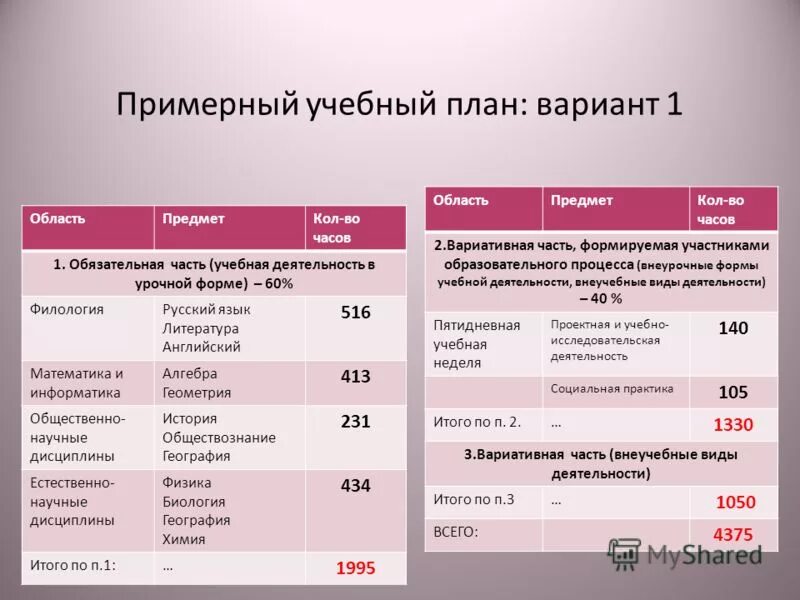 Примерный учебный план: вариант 1

| Область | Предмет | Кол-во часов |
|---|---|---|
| 1. Обязательная часть (учебная деятельность в урочной форме) – 60% | | |
| Филология | Русский язык Литература Английский | 516 |
| Математика и информатика | Алгебра Геометрия | 413 |
| Общественно-научные дисциплины | История Обществознание География | 231 |
| Естественно-научные дисциплины | Физика Биология География Химия | 434 |
| Итого по п.1: | … | 1995 |

| Область | Предмет | Кол-во часов |
|---|---|---|
| 2.Вариативная часть, формируемая участниками образовательного процесса (внеурочные формы учебной деятельности, внеучебные виды деятельности) – 40 % | | |
| Пятидневная учебная неделя | Проектная и учебно-исследовательская деятельность | 140 |
| | Социальная практика | 105 |
| Итого по п. 2. | … | 1330 |
| 3.Вариативная часть (внеучебные виды деятельности) | | |
| Итого по п.3 | … | 1050 |
| ВСЕГО: | | 4375 |

MyShared